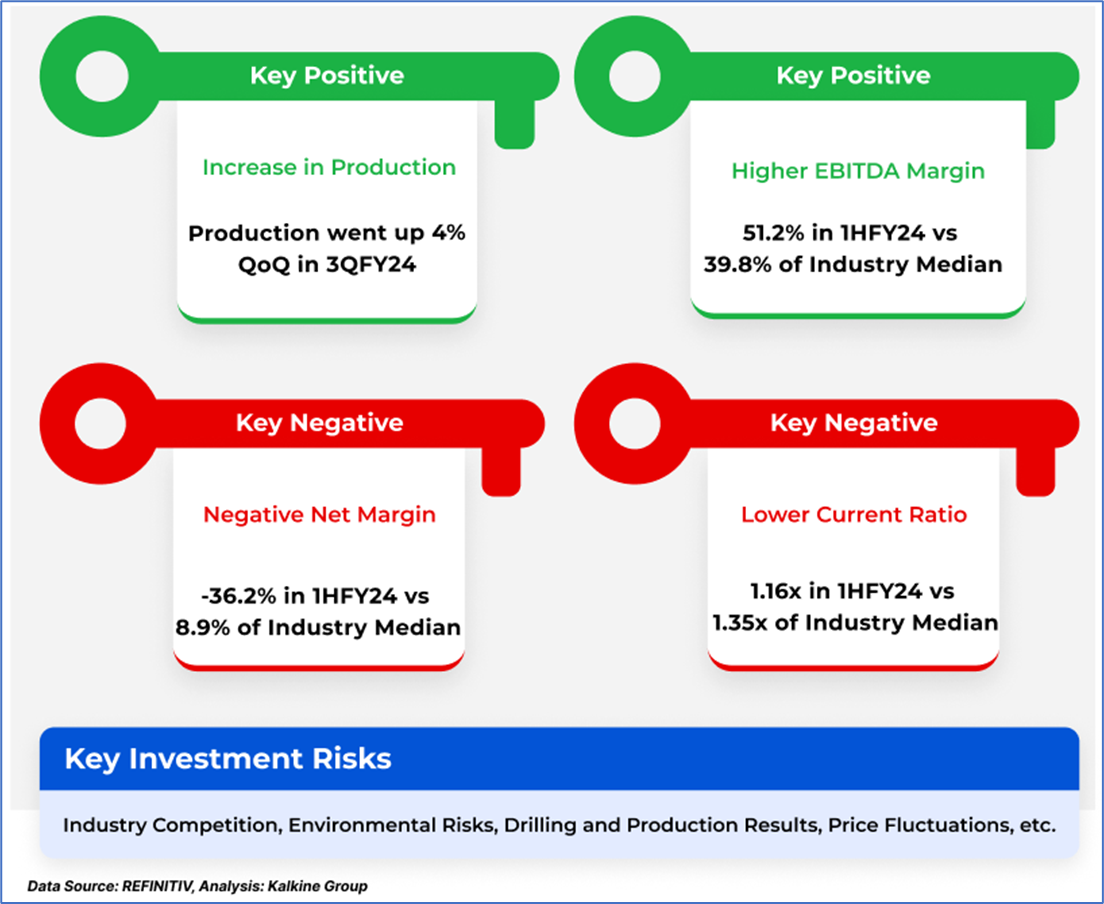 Key Positive

Increase in Production

Production went up 4% QoQ in 3QFY24

Key Positive

Higher EBITDA Margin

51.2% in 1HFY24 vs 39.8% of Industry Median

Key Negative

Negative Net Margin

-36.2% in 1HFY24 vs 8.9% of Industry Median

Key Negative

Lower Current Ratio

1.16x in 1HFY24 vs 1.35x of Industry Median

Key Investment Risks

Industry Competition, Environmental Risks, Drilling and Production Results, Price Fluctuations, etc.

Data Source: REFINITIV, Analysis: Kalkine Group